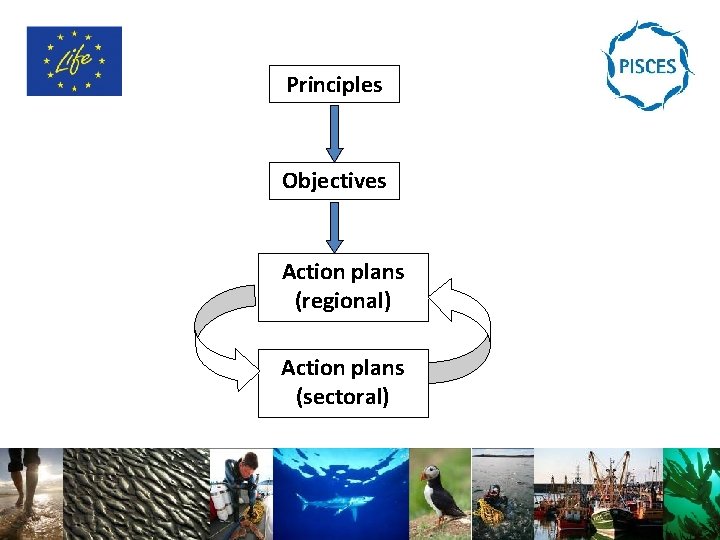 Life

PISCES

Principles

Objectives

Action plans (regional)

Action plans (sectoral)